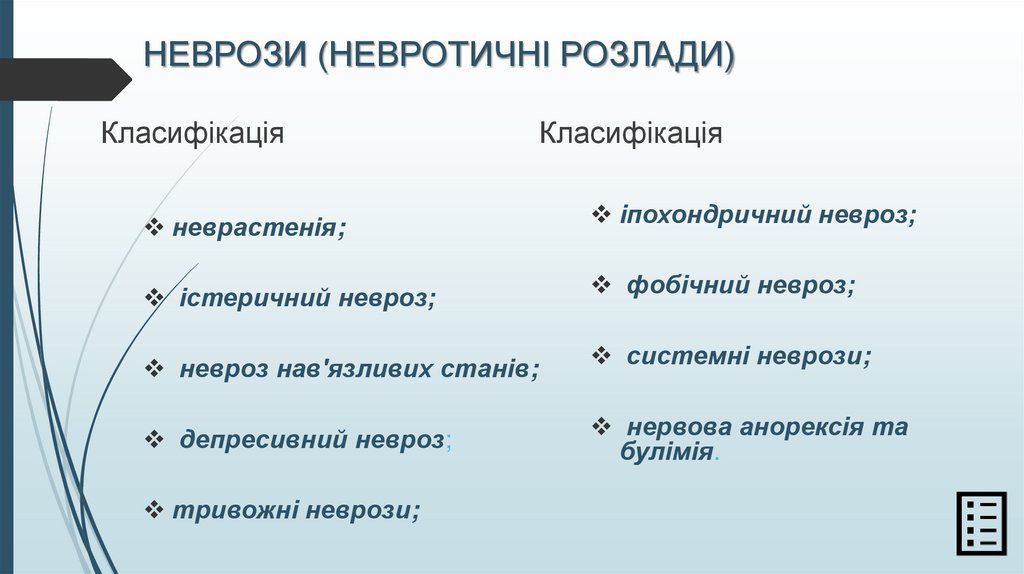 НЕВРОЗИ (НЕВРОТИЧНІ РОЗЛАДИ)

Класифікація

❖ неврастенія;

❖ істеричний невроз;

❖ невроз нав'язливих станів;

❖ депресивний невроз;

❖ тривожні неврози;

Класифікація

❖ іпохондричний невроз;

❖ фобічний невроз;

❖ системні неврози;

❖ нервова анорексія та булімія.